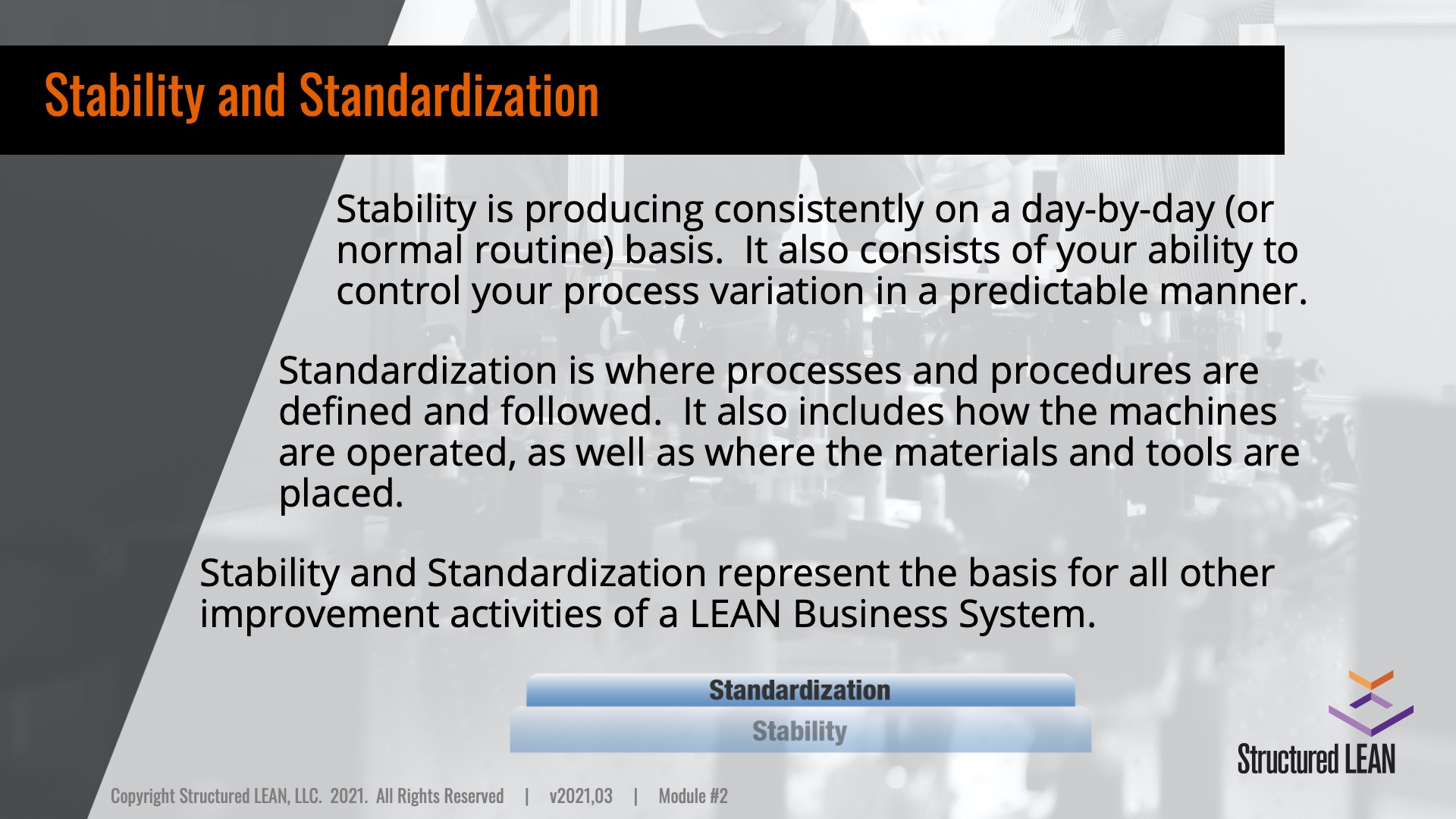 Stability and Standardization

Stability is producing consistently on a day-by-day (or normal routine) basis.  It also consists of your ability to control your process variation in a predictable manner.

Standardization is where processes and procedures are defined and followed.  It also includes how the machines are operated, as well as where the materials and tools are placed.

Stability and Standardization represent the basis for all other improvement activities of a LEAN Business System.

Standardization

Stability

Structured LEAN

Copyright Structured LEAN, LLC.  2021.  All Rights Reserved   |   v2021,03   |   Module #2